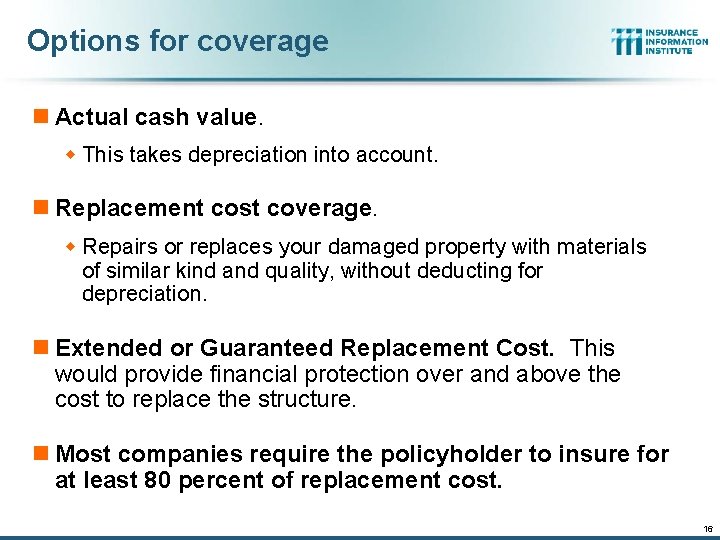 Options for coverage

INSURANCE INFORMATION INSTITUTE

Actual cash value.

This takes depreciation into account.

Replacement cost coverage.

Repairs or replaces your damaged property with materials of similar kind and quality, without deducting for depreciation.

Extended or Guaranteed Replacement Cost. This would provide financial protection over and above the cost to replace the structure.

Most companies require the policyholder to insure for at least 80 percent of replacement cost.

16